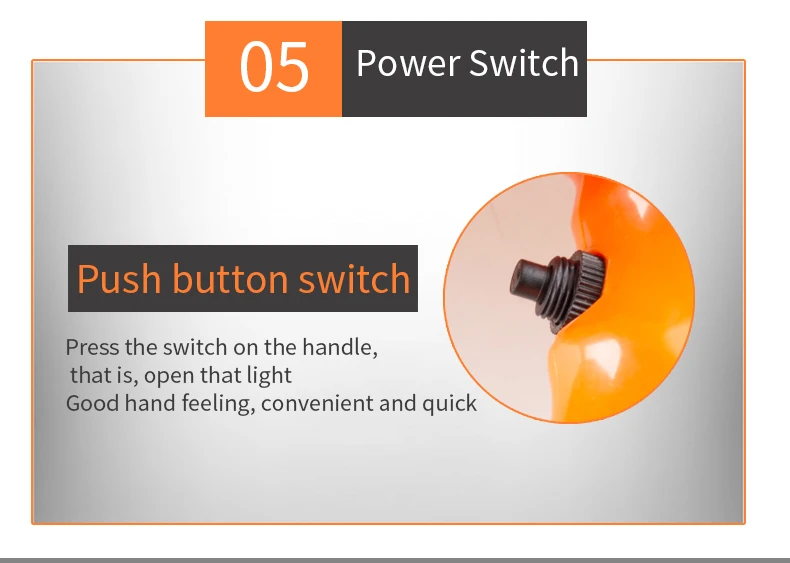 05 Power Switch

Push button switch

Press the switch on the handle, that is, open that light
Good hand feeling, convenient and quick